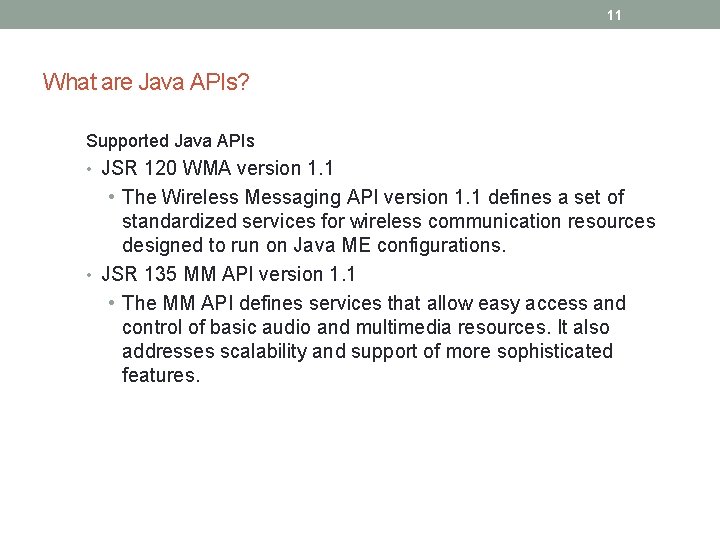 11

What are Java APIs?

Supported Java APIs

• JSR 120 WMA version 1.1

• The Wireless Messaging API version 1.1 defines a set of standardized services for wireless communication resources designed to run on Java ME configurations.

• JSR 135 MM API version 1.1

• The MM API defines services that allow easy access and control of basic audio and multimedia resources. It also addresses scalability and support of more sophisticated features.